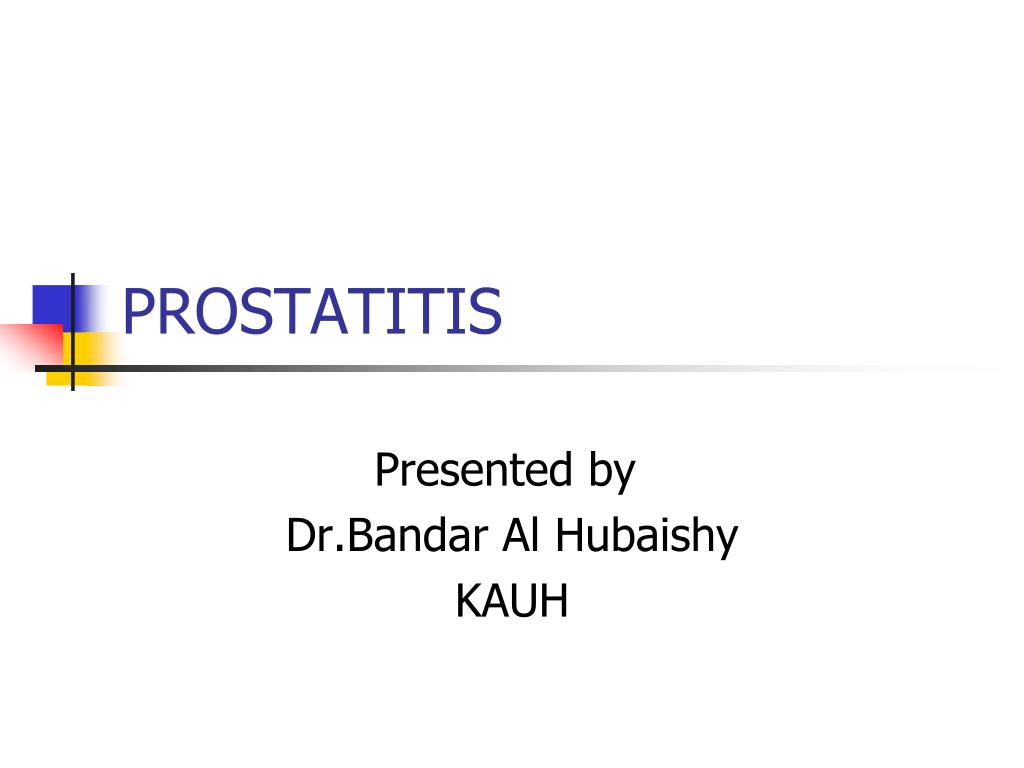 PROSTATITIS

Presented by
Dr.Bandar Al Hubaishy
KAUH